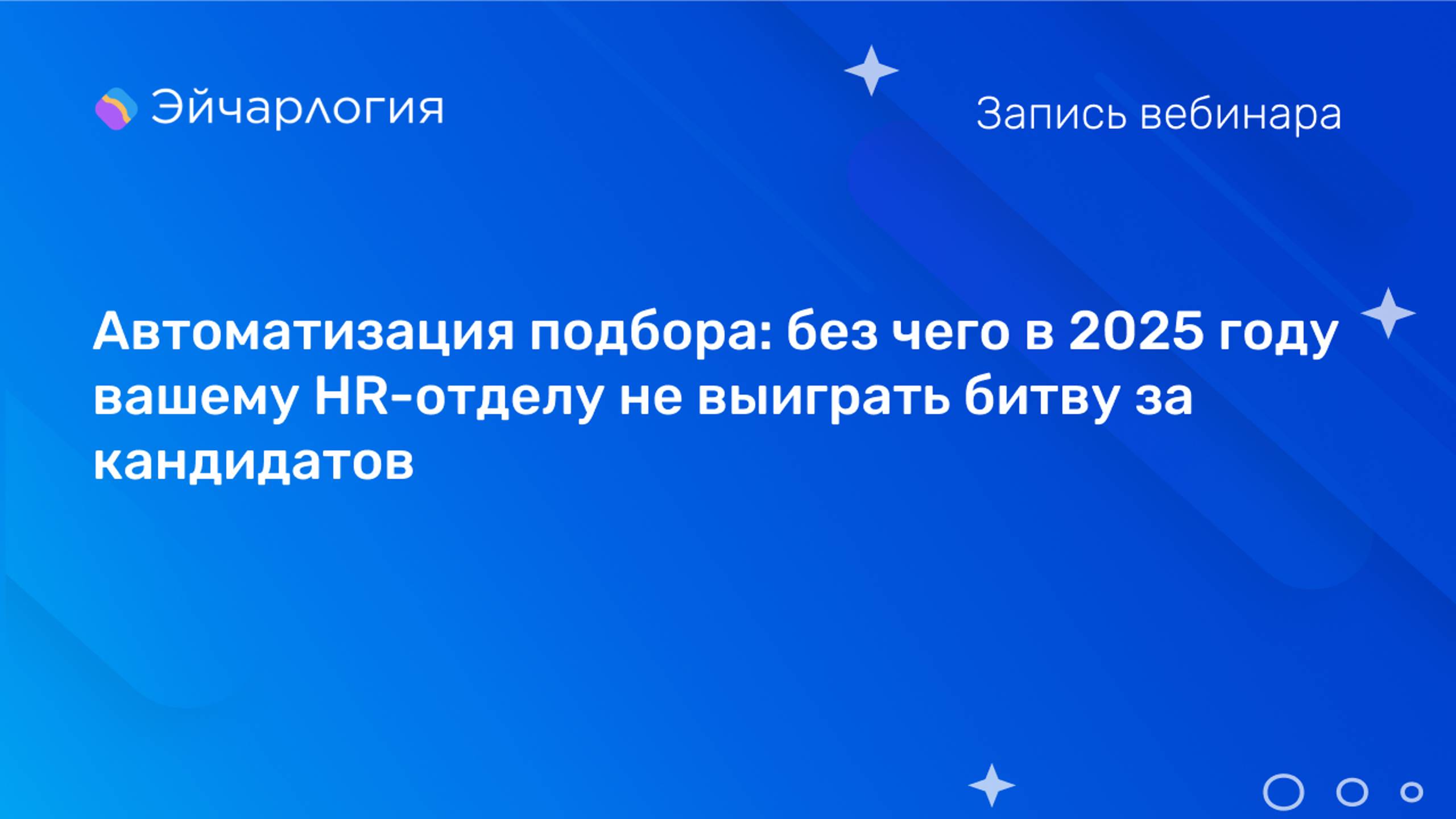 Эйчарлогия

Запись вебинара

Автоматизация подбора: без чего в 2025 году вашему HR-отделу не выиграть битву за кандидатов